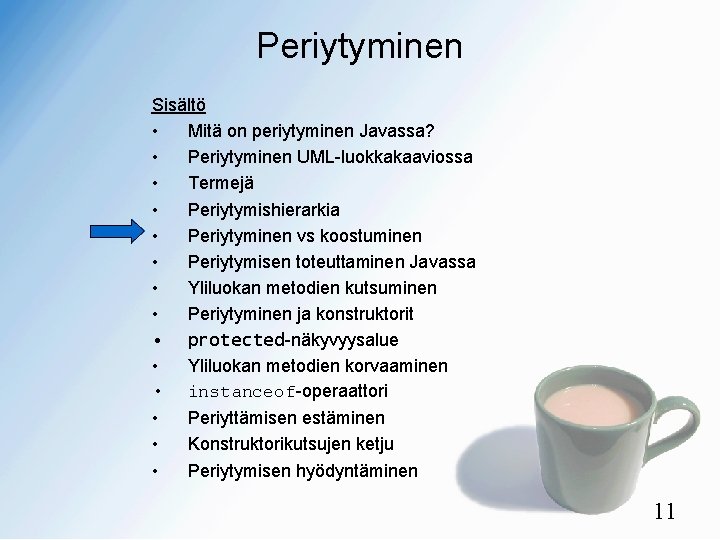 Periytyminen

Sisältö
• Mitä on periytyminen Javassa?
• Periytyminen UML-luokkakaaviossa
• Termejä
• Periytymishierarkia
• Periytyminen vs koostuminen
• Periytymisen toteuttaminen Javassa
• Yliluokan metodien kutsuminen
• Periytyminen ja konstruktorit
• protected-näkyvyysalue
• Yliluokan metodien korvaaminen
• instanceof-operaattori
• Periyttämisen estäminen
• Konstruktorikutsujen ketju
• Periytymisen hyödyntäminen

11